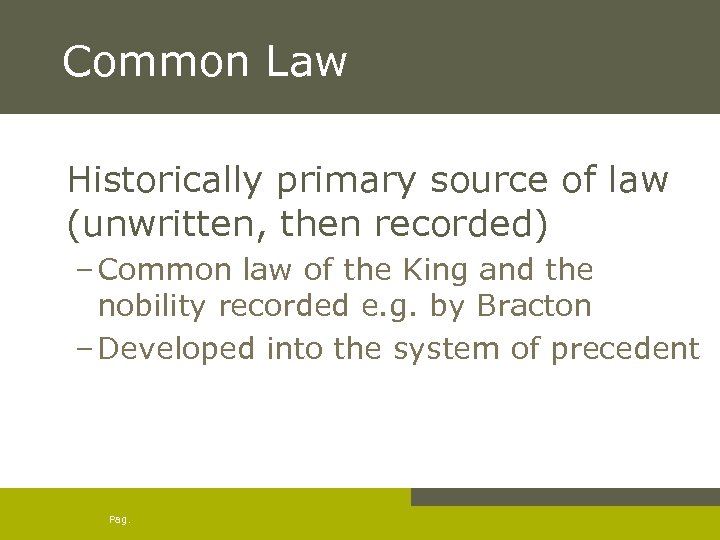 Common Law

Historically primary source of law (unwritten, then recorded)

– Common law of the King and the nobility recorded e.g. by Bracton

– Developed into the system of precedent

Pag.